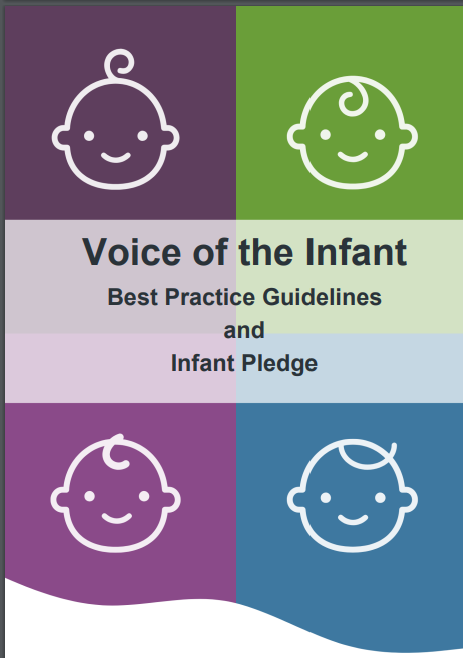 Voice of the Infant

Best Practice Guidelines
and
Infant Pledge